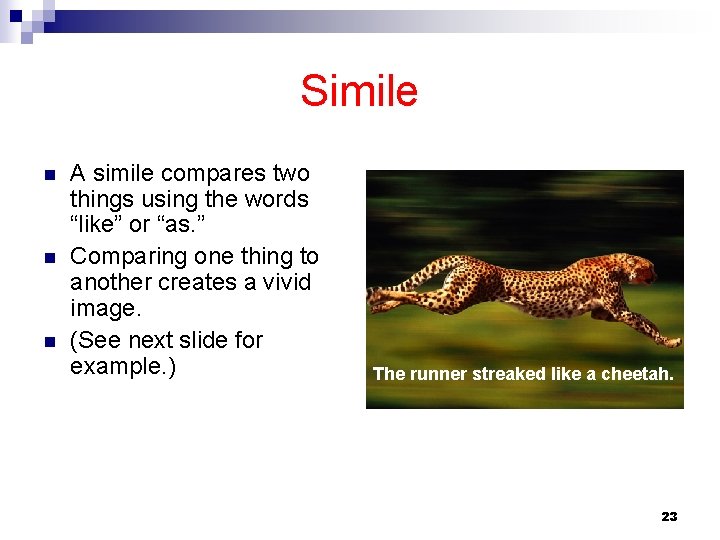 Simile

- A simile compares two things using the words “like” or “as.”
- Comparing one thing to another creates a vivid image.
- (See next slide for example.)

The runner streaked like a cheetah.

23